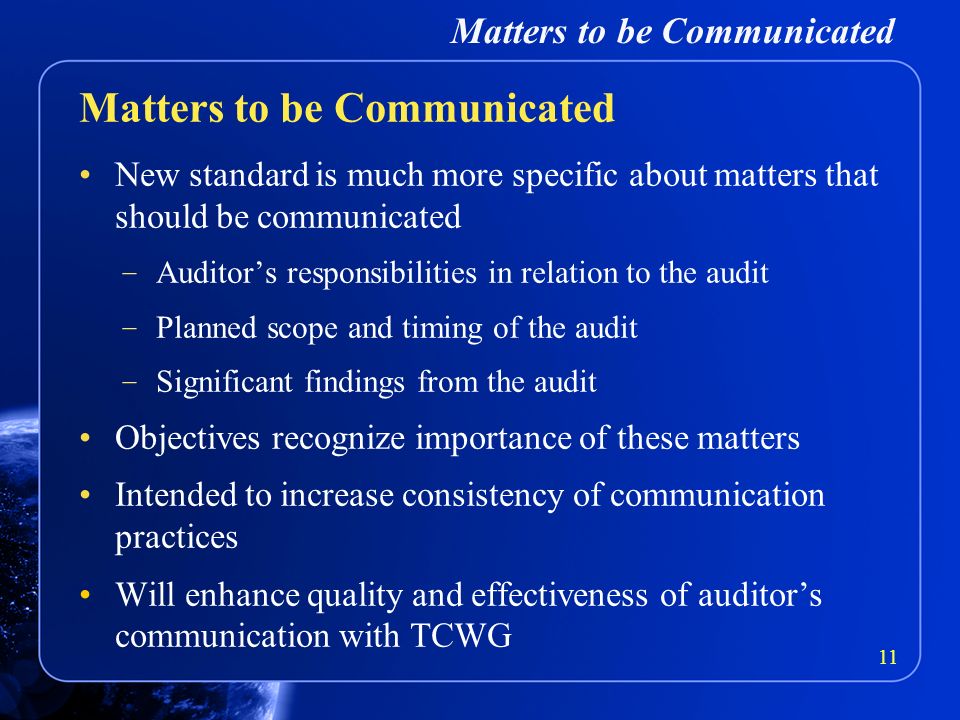 Matters to be Communicated

Matters to be Communicated

• New standard is much more specific about matters that should be communicated

– Auditor’s responsibilities in relation to the audit

– Planned scope and timing of the audit

– Significant findings from the audit

• Objectives recognize importance of these matters

• Intended to increase consistency of communication practices

• Will enhance quality and effectiveness of auditor’s communication with TCWG

11